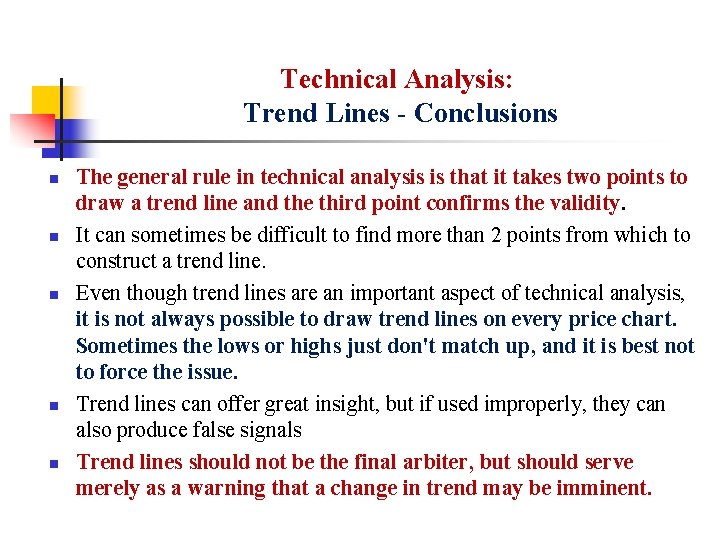 Technical Analysis:
Trend Lines - Conclusions

- The general rule in technical analysis is that it takes two points to draw a trend line and the third point confirms the validity.
- It can sometimes be difficult to find more than 2 points from which to construct a trend line.
- Even though trend lines are an important aspect of technical analysis, it is not always possible to draw trend lines on every price chart. Sometimes the lows or highs just don't match up, and it is best not to force the issue.
- Trend lines can offer great insight, but if used improperly, they can also produce false signals
- Trend lines should not be the final arbiter, but should serve merely as a warning that a change in trend may be imminent.